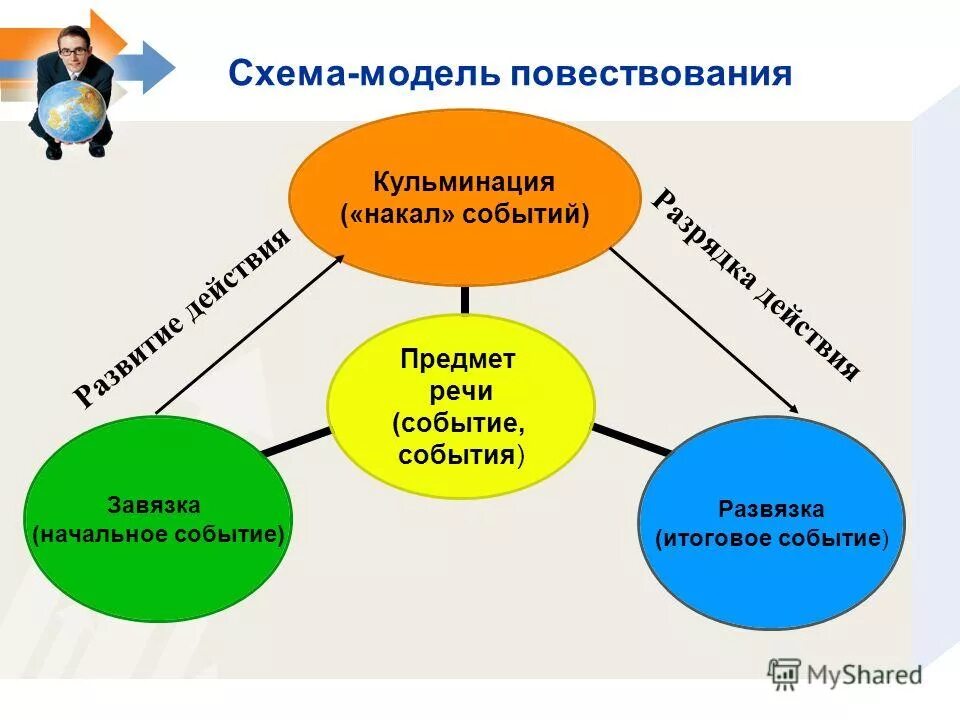 Схема-модель повествования

Кульминация («накал» событий)

Развитие действия

Разрядка действия

Предмет речи (событие, события)

Завязка (начальное событие)

Развязка (итоговое событие)

MyShared